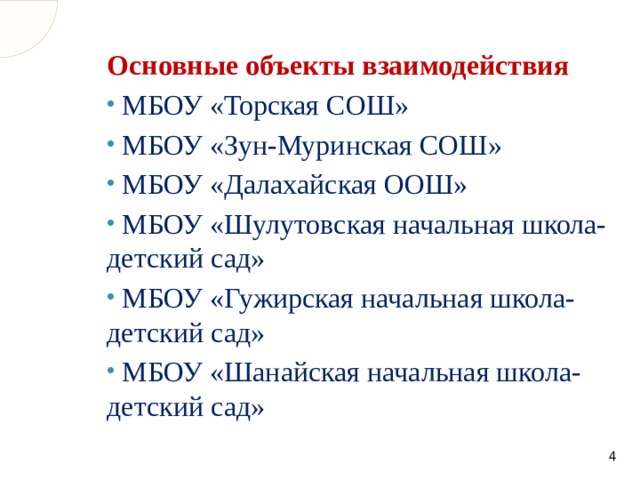 Основные объекты взаимодействия

• МБОУ «Торская СОШ»

• МБОУ «Зун-Муринская СОШ»

• МБОУ «Далахайская ООШ»

• МБОУ «Шулутовская начальная школа-детский сад»

• МБОУ «Гужирская начальная школа-детский сад»

• МБОУ «Шанайская начальная школа-детский сад»

4